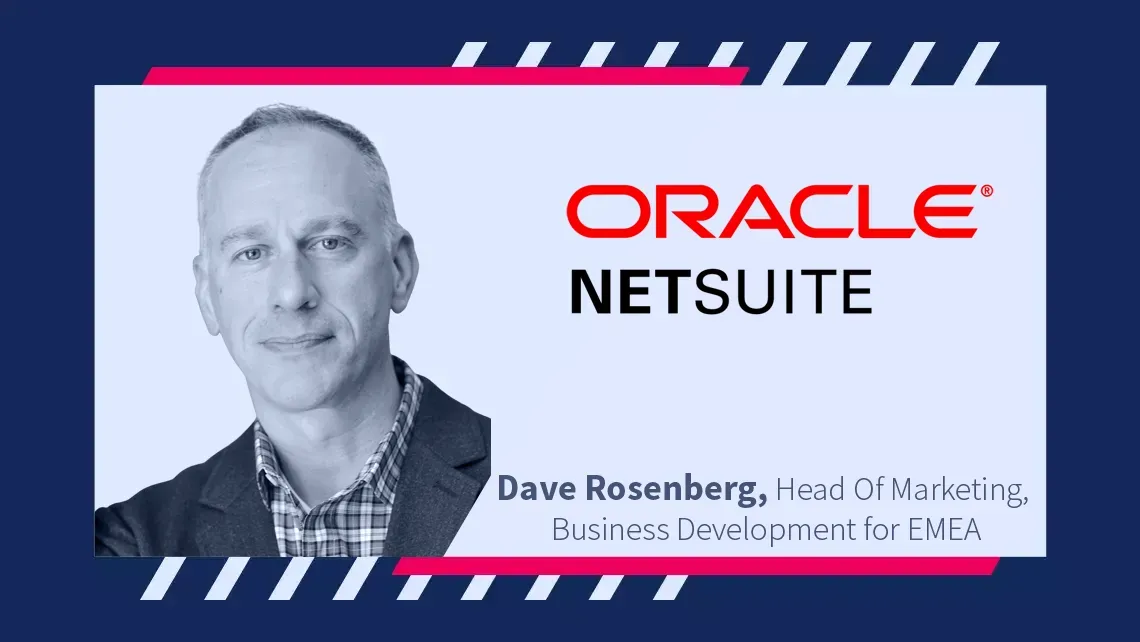 ORACLE®
NETSUITE

Dave Rosenberg, Head Of Marketing, Business Development for EMEA